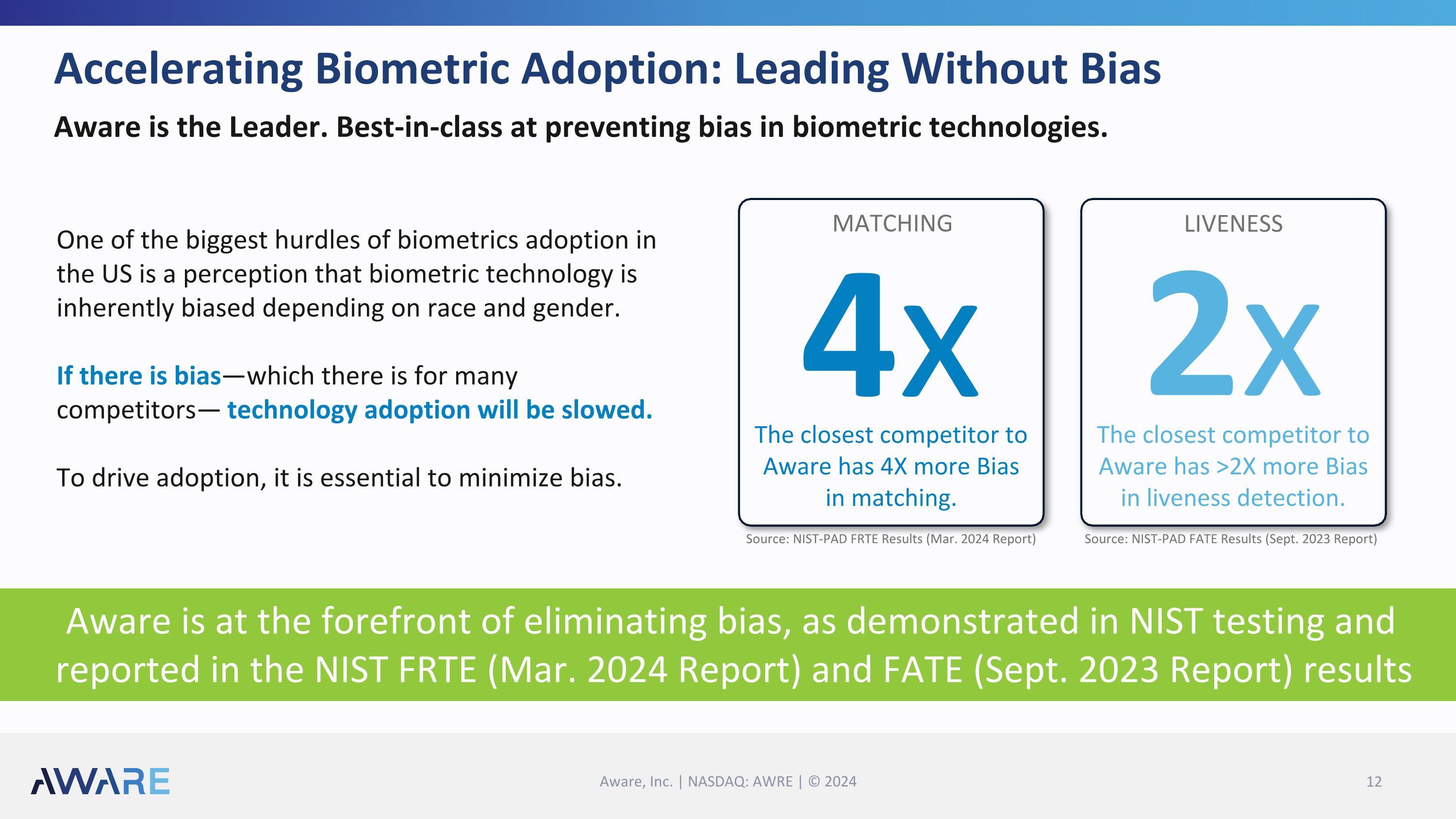 Accelerating Biometric Adoption: Leading Without Bias

Aware is the Leader. Best-in-class at preventing bias in biometric technologies.

One of the biggest hurdles of biometrics adoption in the US is a perception that biometric technology is inherently biased depending on race and gender.

If there is bias—which there is for many competitors— technology adoption will be slowed.

To drive adoption, it is essential to minimize bias.

MATCHING

4x

The closest competitor to Aware has 4X more Bias in matching.

Source: NIST-PAD FRTE Results (Mar. 2024 Report)

LIVENESS

2x

The closest competitor to Aware has >2X more Bias in liveness detection.

Source: NIST-PAD FATE Results (Sept. 2023 Report)

Aware is at the forefront of eliminating bias, as demonstrated in NIST testing and reported in the NIST FRTE (Mar. 2024 Report) and FATE (Sept. 2023 Report) results

AWARE

Aware, Inc. | NASDAQ: AWRE | © 2024

12